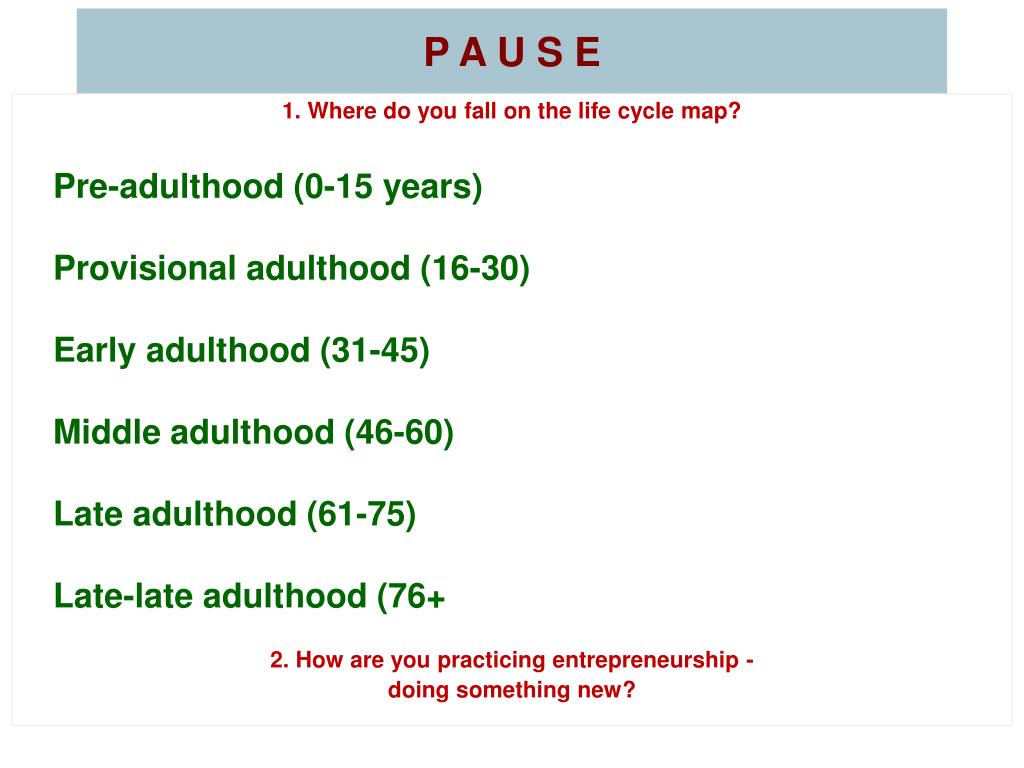 P A U S E

1. Where do you fall on the life cycle map?

Pre-adulthood (0-15 years)

Provisional adulthood (16-30)

Early adulthood (31-45)

Middle adulthood (46-60)

Late adulthood (61-75)

Late-late adulthood (76+

2. How are you practicing entrepreneurship - doing something new?